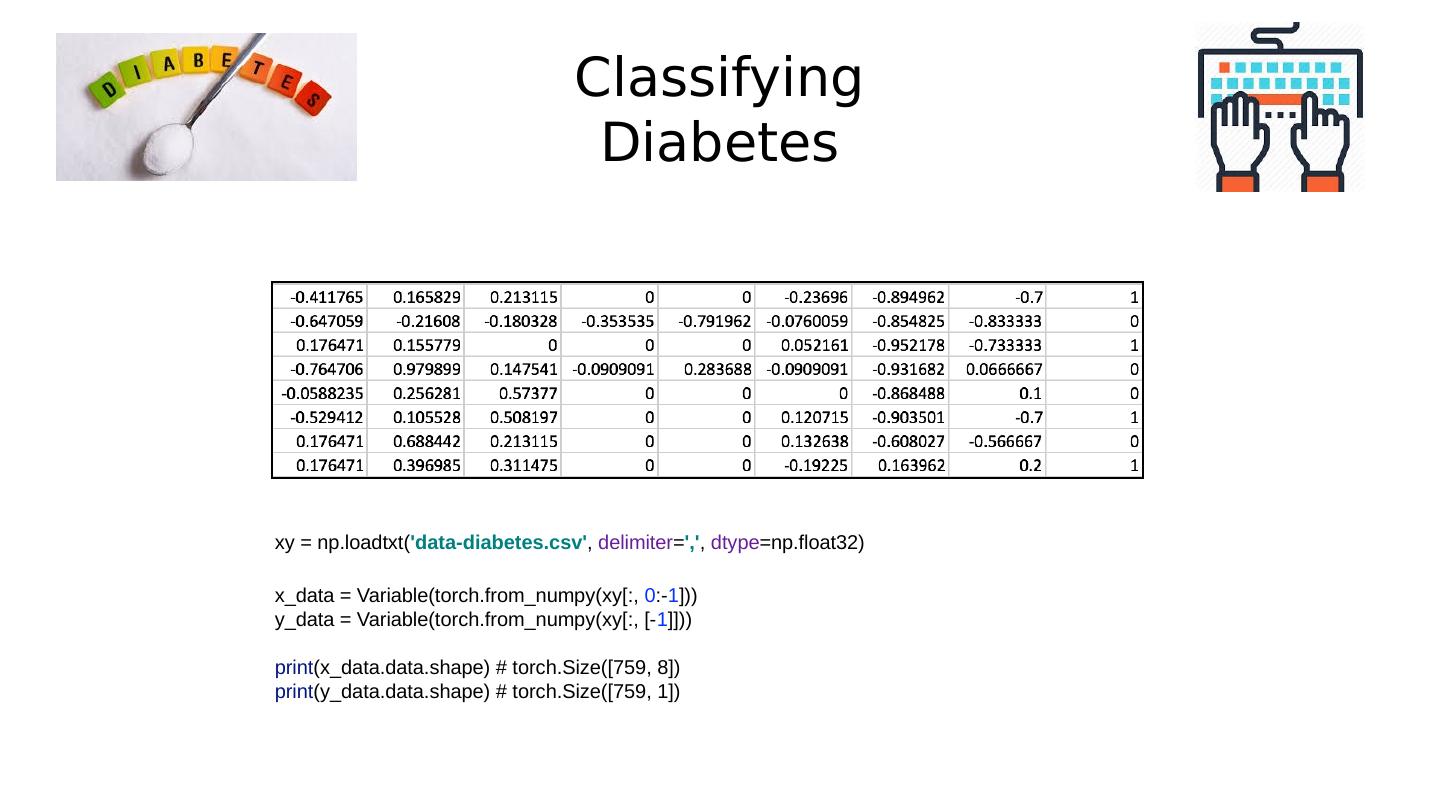 DIABETES

Classifying Diabetes

| -0.411765 | 0.165829 | 0.213115 | 0 | 0 | -0.23696 | -0.894962 | -0.7 | 1 |
|---|---|---|---|---|---|---|---|---|
| -0.647059 | -0.21608 | -0.180328 | -0.353535 | -0.791962 | -0.0760059 | -0.854825 | -0.833333 | 0 |
| 0.176471 | 0.155779 | 0 | 0 | 0 | 0.052161 | -0.952178 | -0.733333 | 1 |
| -0.764706 | 0.979899 | 0.147541 | -0.0909091 | 0.283688 | -0.0909091 | -0.931682 | 0.0666667 | 0 |
| -0.0588235 | 0.256281 | 0.57377 | 0 | 0 | 0 | -0.868488 | 0.1 | 0 |
| -0.529412 | 0.105528 | 0.508197 | 0 | 0 | 0.120715 | -0.903501 | -0.7 | 1 |
| 0.176471 | 0.688442 | 0.213115 | 0 | 0 | 0.132638 | -0.608027 | -0.566667 | 0 |
| 0.176471 | 0.396985 | 0.311475 | 0 | 0 | -0.19225 | 0.163962 | 0.2 | 1 |

xy = np.loadtxt('data-diabetes.csv', delimiter=',', dtype=np.float32)

x_data = Variable(torch.from_numpy(xy[:, 0:-1]))
y_data = Variable(torch.from_numpy(xy[:, [-1]]))

print(x_data.data.shape) # torch.Size([759, 8])
print(y_data.data.shape) # torch.Size([759, 1])